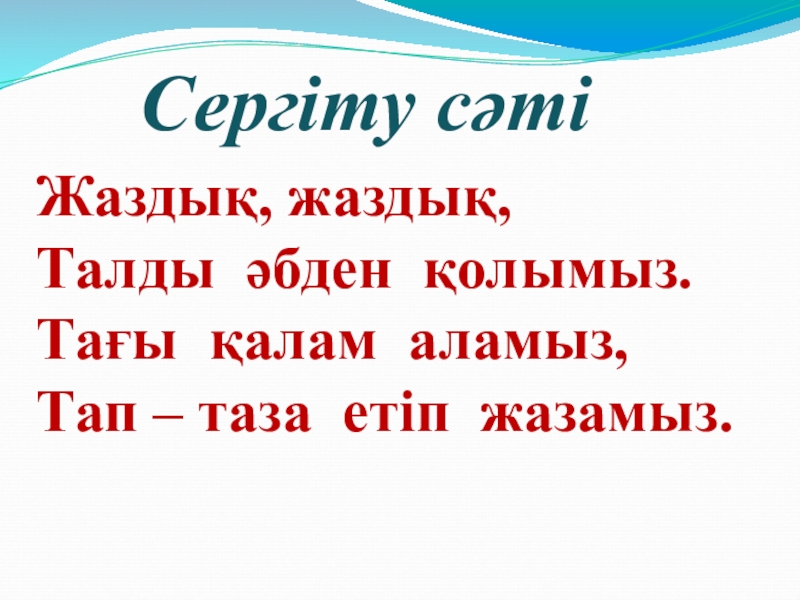 Сергіту сәті

Жаздық, жаздық,
Талды әбден қолымыз.
Тағы қалам аламыз,
Тап – таза етіп жазамыз.